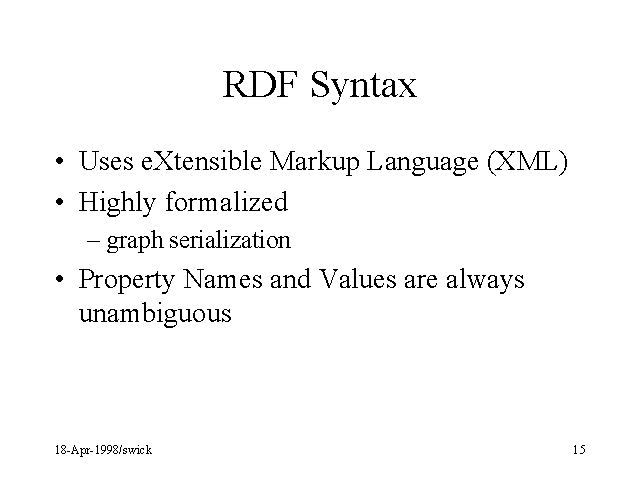 RDF Syntax

• Uses eXtensible Markup Language (XML)
• Highly formalized
– graph serialization
• Property Names and Values are always unambiguous

18-Apr-1998/swick

15